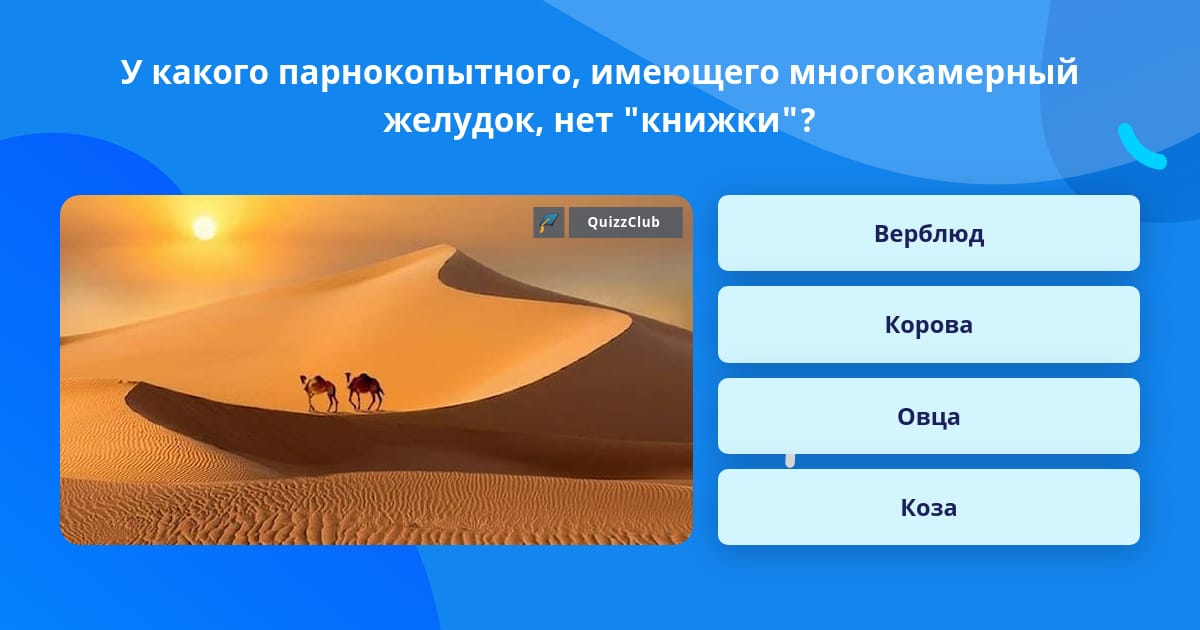 У какого парнокопытного, имеющего многокамерный желудок, нет "книжки"?

QuizzClub

Верблюд

Корова

Овца

Коза